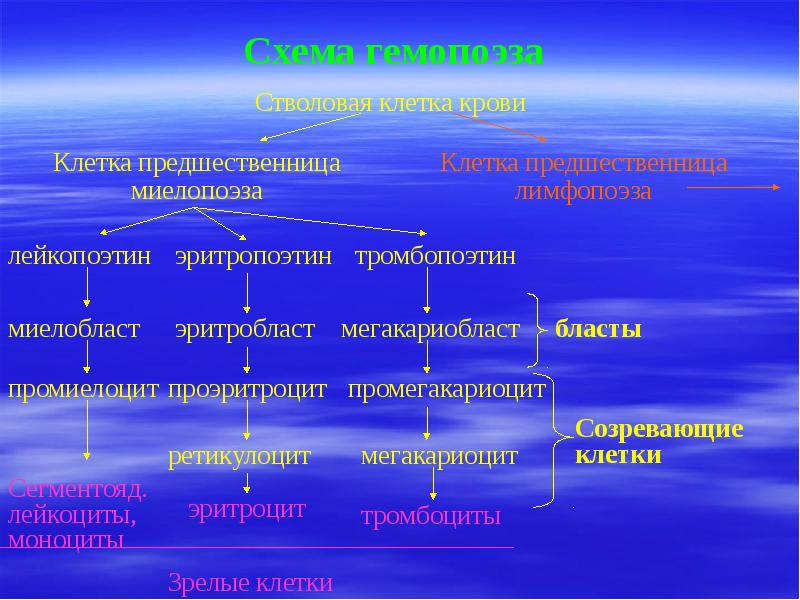 Схема гемопоэза

Стволовая клетка крови

Клетка предшественница миелопоэза

Клетка предшественница лимфопоэза

лейкопоэтин эритропоэтин тромбопоэтин

миелобласт эритробласт мегакариобласт

бласты

промиелоцит проэритроцит промегакариоцит

ретикулоцит мегакариоцит

Созревающие клетки

Сегментояд. лейкоциты, моноциты

эритроцит

тромбоциты

Зрелые клетки